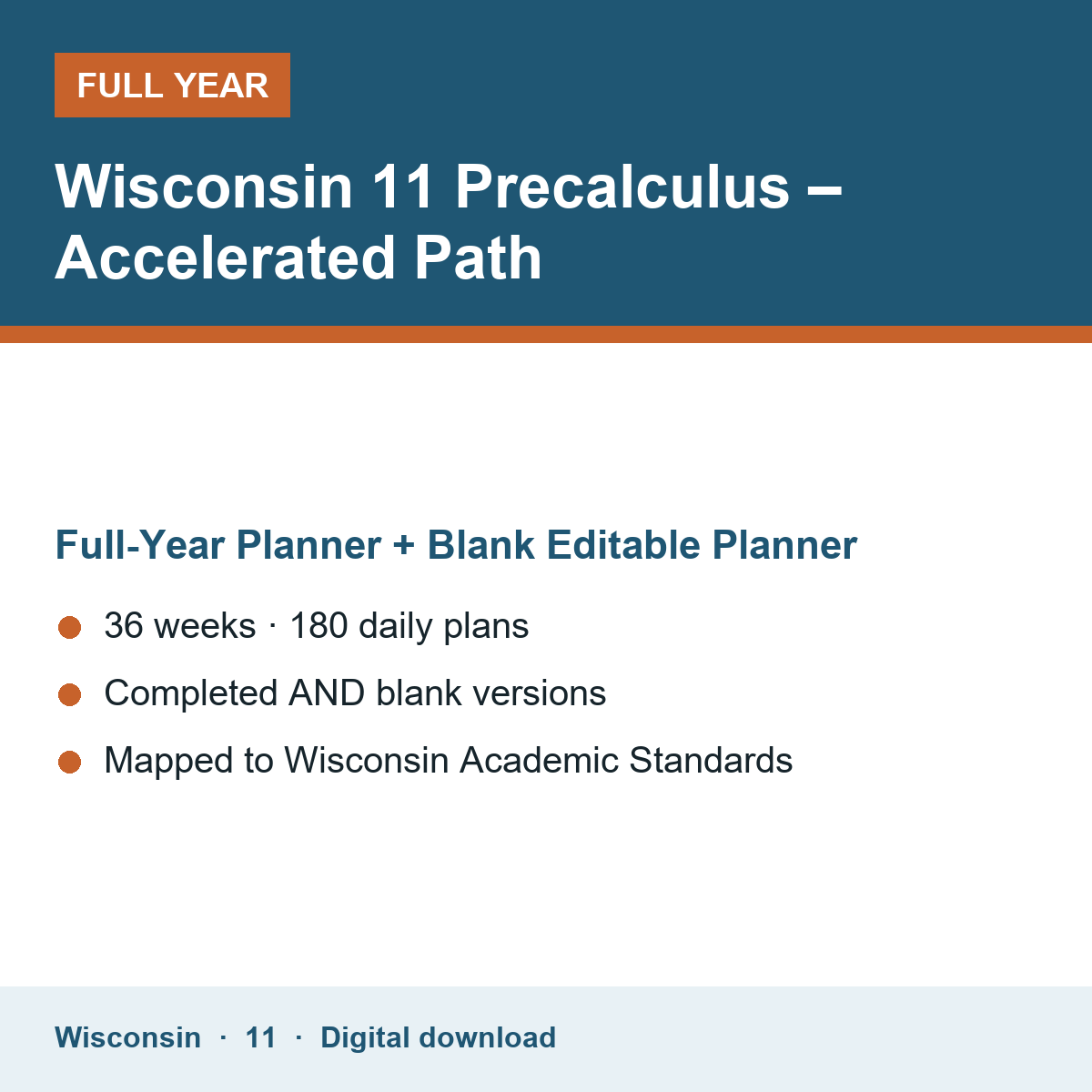 FULL YEAR

Wisconsin 11 Precalculus – Accelerated Path

Full-Year Planner + Blank Editable Planner

36 weeks · 180 daily plans

Completed AND blank versions

Mapped to Wisconsin Academic Standards

Wisconsin · 11 · Digital download